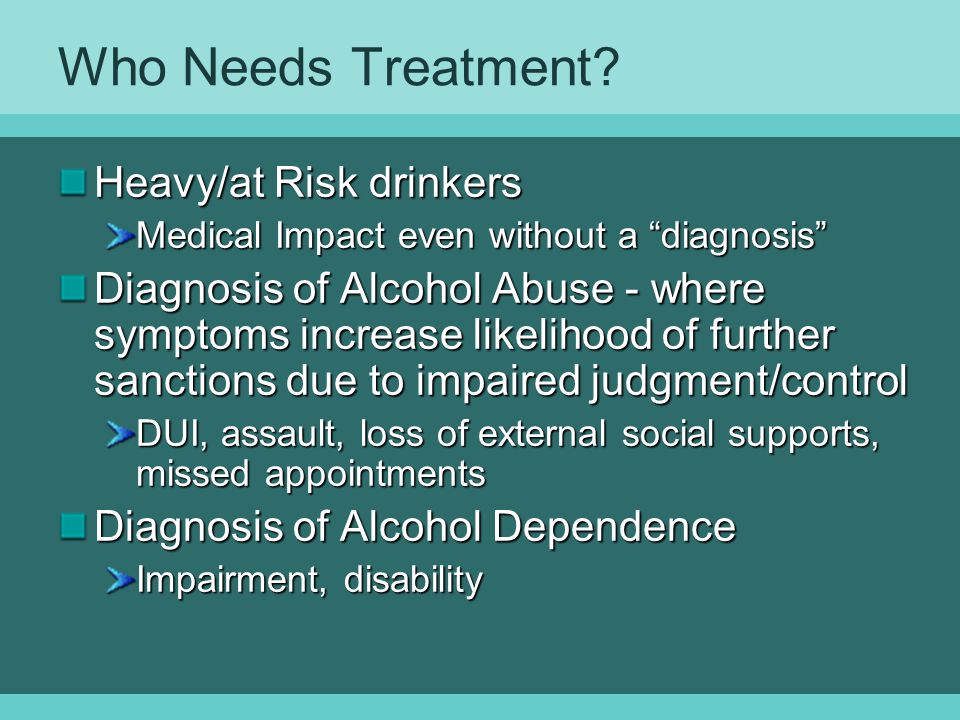 Who Needs Treatment?

Heavy/at Risk drinkers

Medical Impact even without a “diagnosis”

Diagnosis of Alcohol Abuse - where symptoms increase likelihood of further sanctions due to impaired judgment/control

DUI, assault, loss of external social supports, missed appointments

Diagnosis of Alcohol Dependence

Impairment, disability